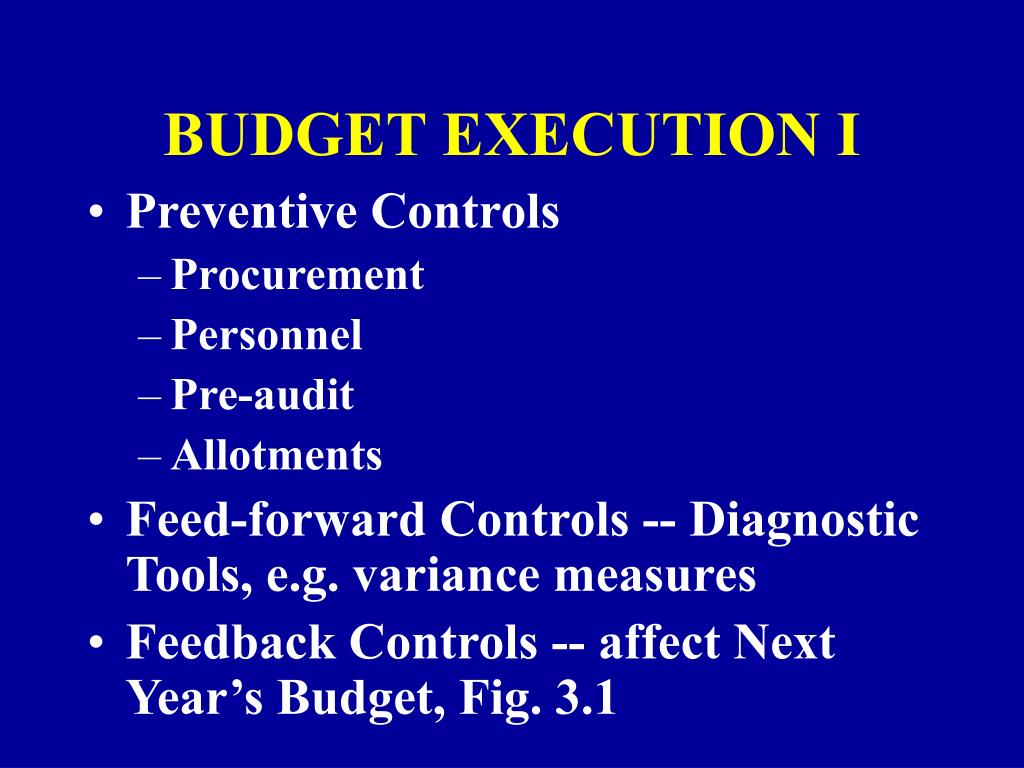 BUDGET EXECUTION I

• Preventive Controls
– Procurement
– Personnel
– Pre-audit
– Allotments
• Feed-forward Controls -- Diagnostic Tools, e.g. variance measures
• Feedback Controls -- affect Next Year’s Budget, Fig. 3.1